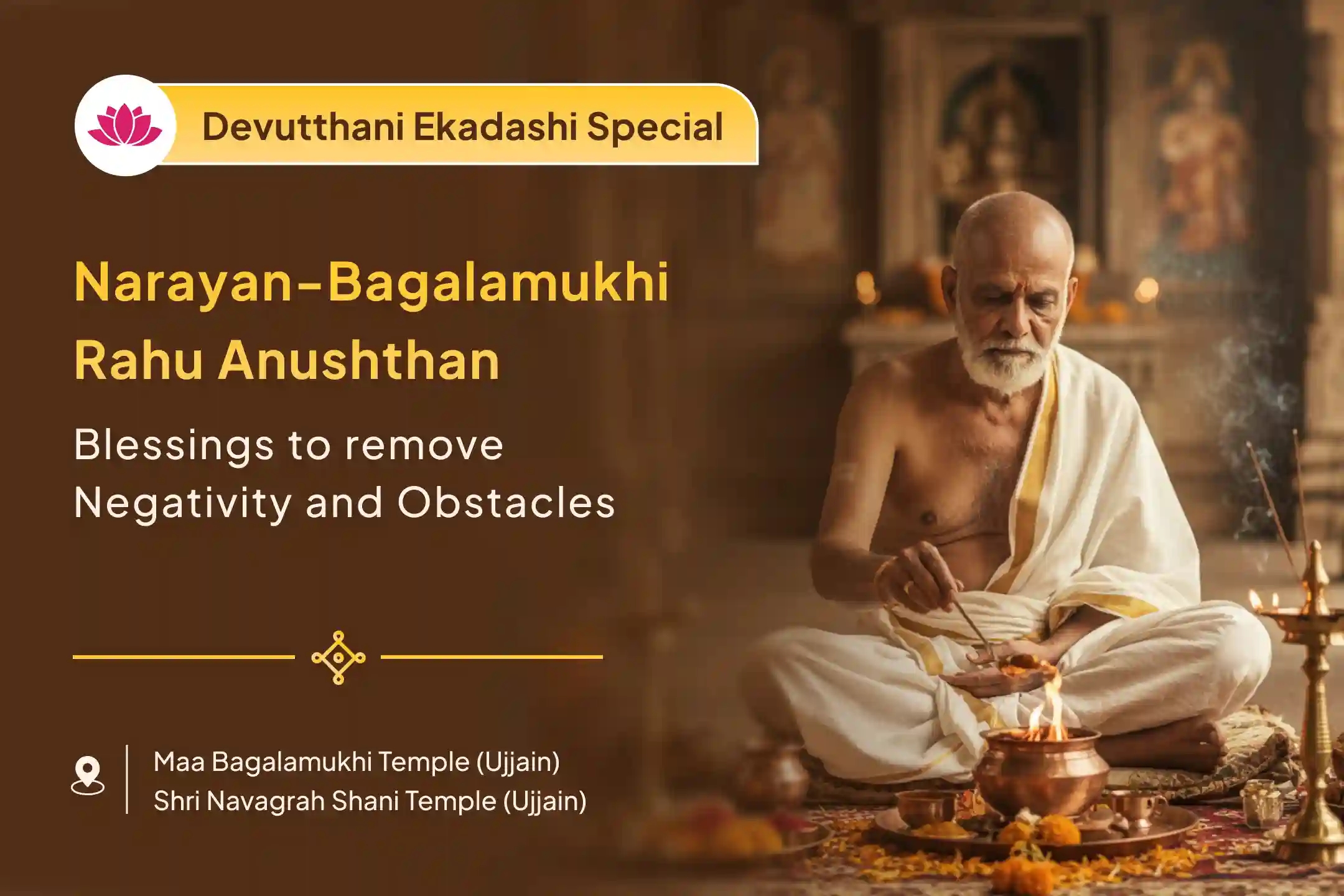 Devutthani Ekadashi Special

Narayan-Bagalamukhi Rahu Anushthan

Blessings to remove Negativity and Obstacles

Maa Bagalamukhi Temple (Ujjain)
Shri Navagrah Shani Temple (Ujjain)